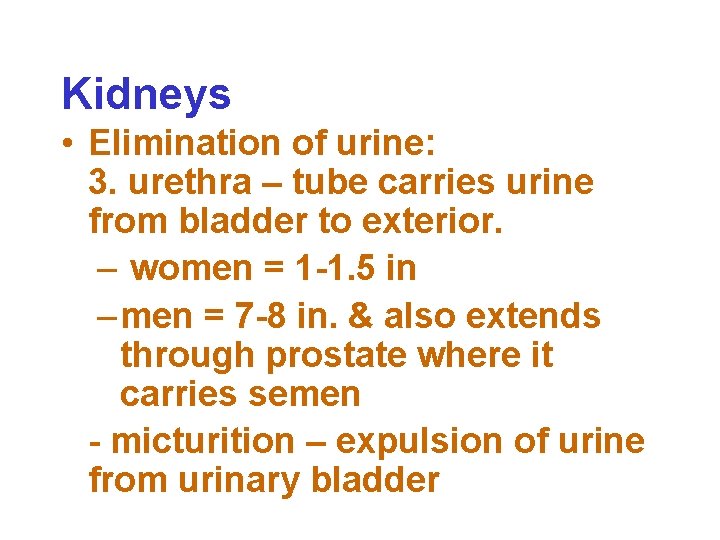 Kidneys

• Elimination of urine:
3. urethra – tube carries urine from bladder to exterior.

– women = 1-1.5 in

– men = 7-8 in. & also extends through prostate where it carries semen

- micturition – expulsion of urine from urinary bladder